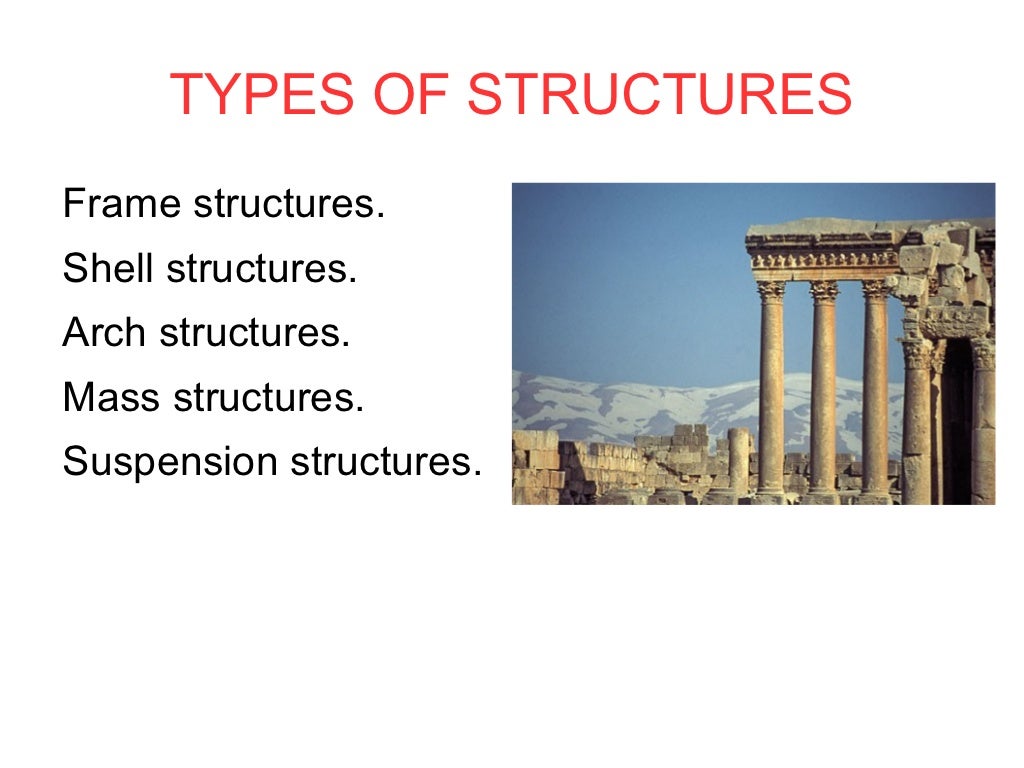 TYPES OF STRUCTURES

Frame structures.

Shell structures.

Arch structures.

Mass structures.

Suspension structures.